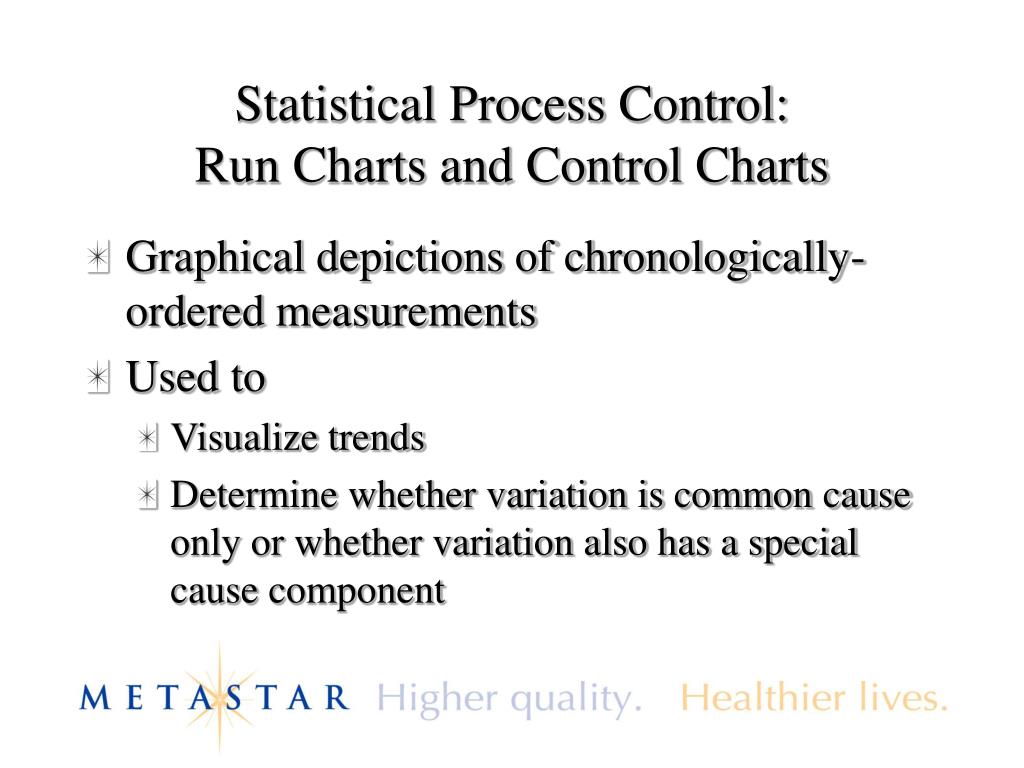 Statistical Process Control:
Run Charts and Control Charts

Graphical depictions of chronologically-ordered measurements

Used to

Visualize trends

Determine whether variation is common cause only or whether variation also has a special cause component

METASTAR Higher quality. Healthier lives.